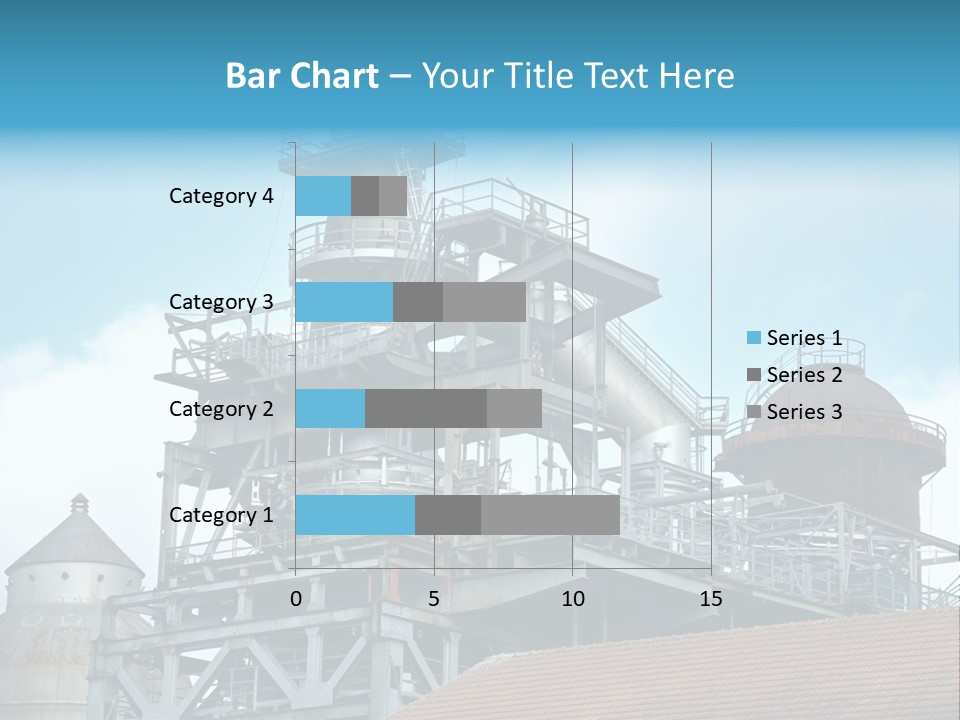 Bar Chart – Your Title Text Here

Category 4
Category 3
Category 2
Category 1

0
5
10
15

Series 1
Series 2
Series 3